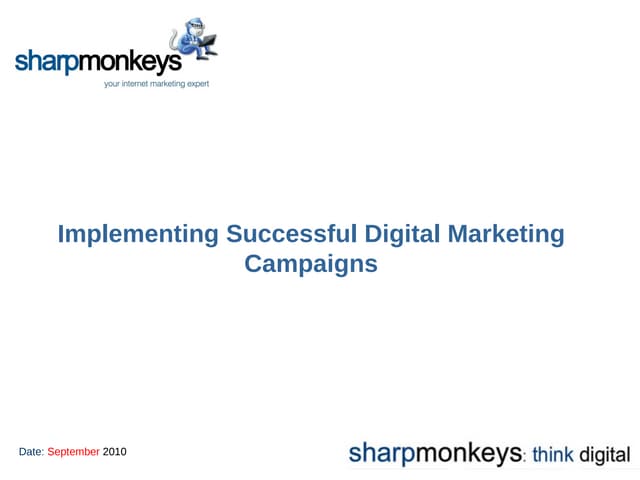 sharpmonkeys
your internet marketing expert

Implementing Successful Digital Marketing Campaigns

Date: September 2010

sharpmonkeys: think digital